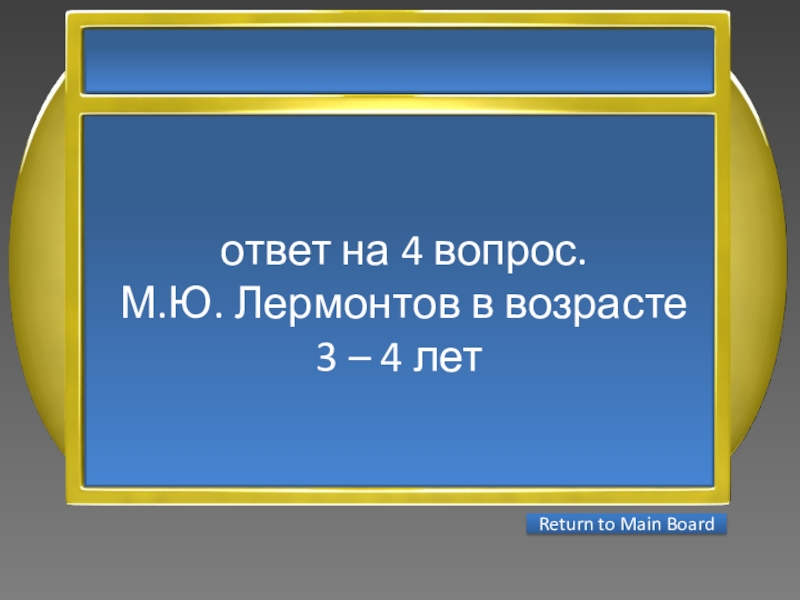 ответ на 4 вопрос.
М.Ю. Лермонтов в возрасте
3 – 4 лет

Return to Main Board